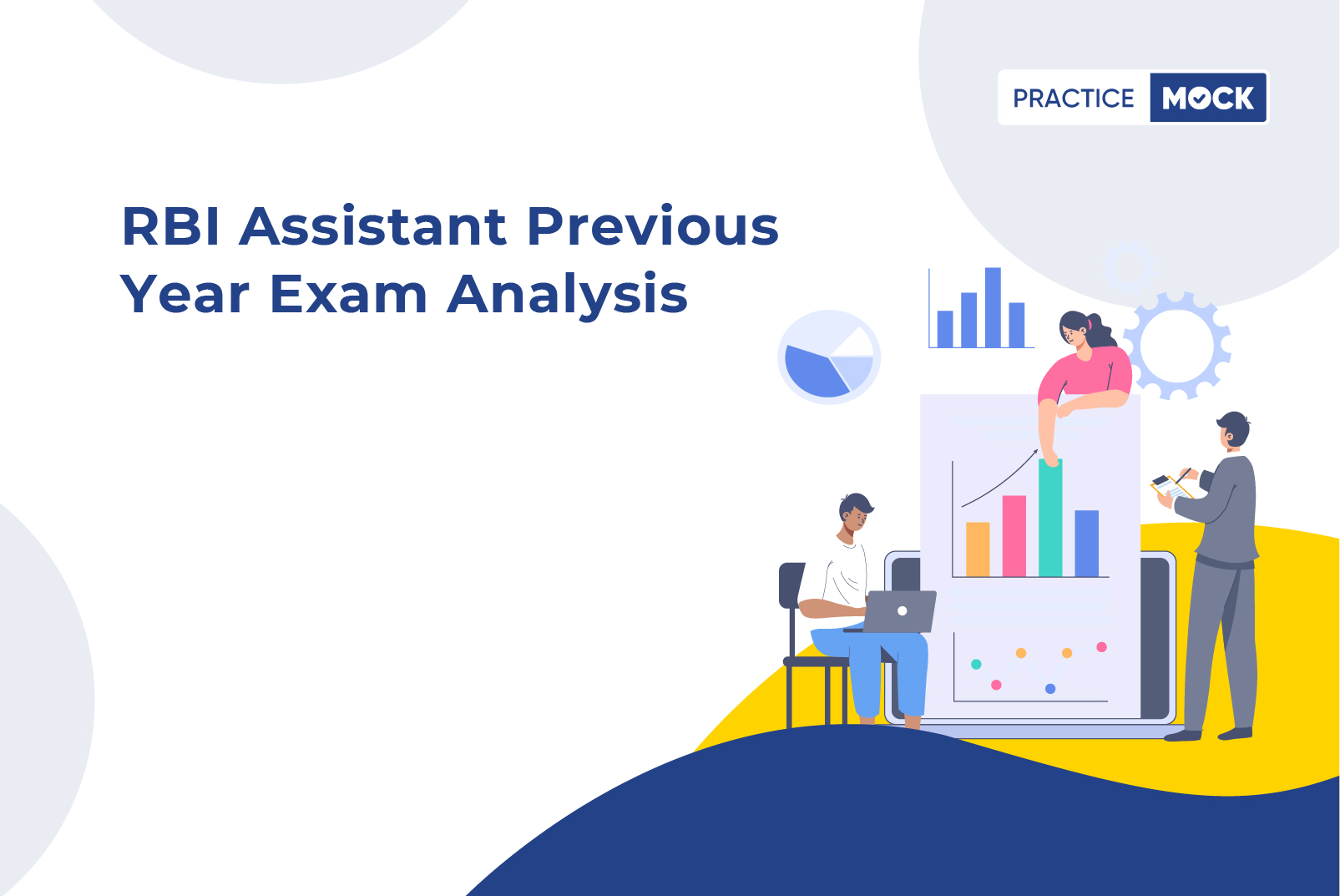 PRACTICE MOCK

RBI Assistant Previous Year Exam Analysis